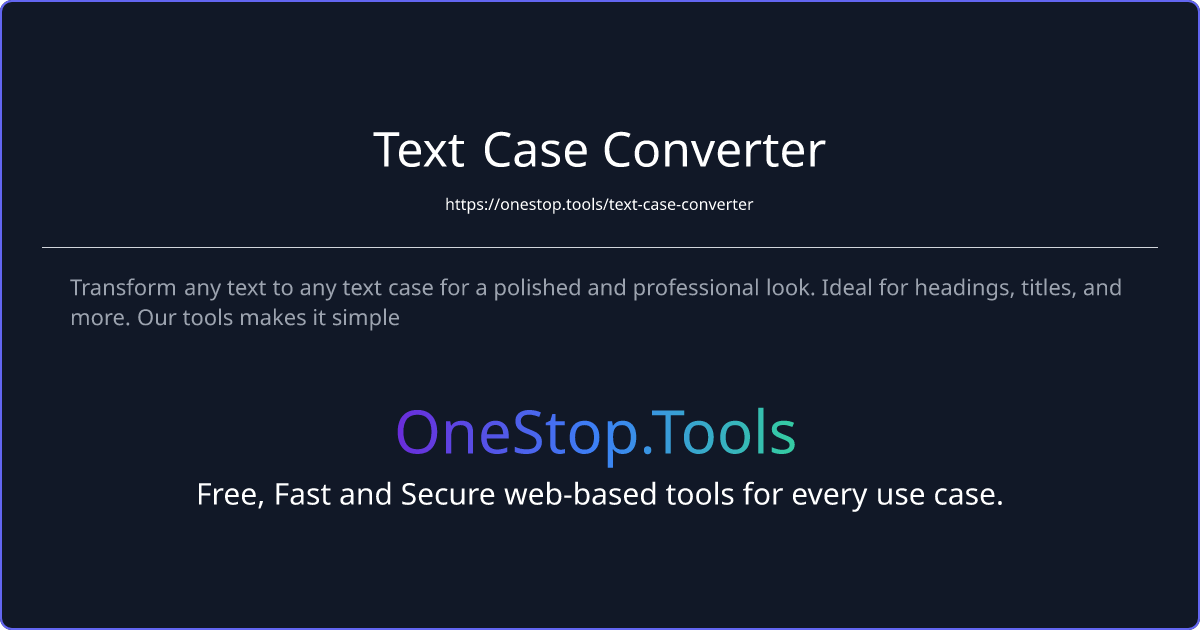 Text Case Converter

https://onestop.tools/text-case-converter

Transform any text to any text case for a polished and professional look. Ideal for headings, titles, and more. Our tools makes it simple

OneStop.Tools

Free, Fast and Secure web-based tools for every use case.